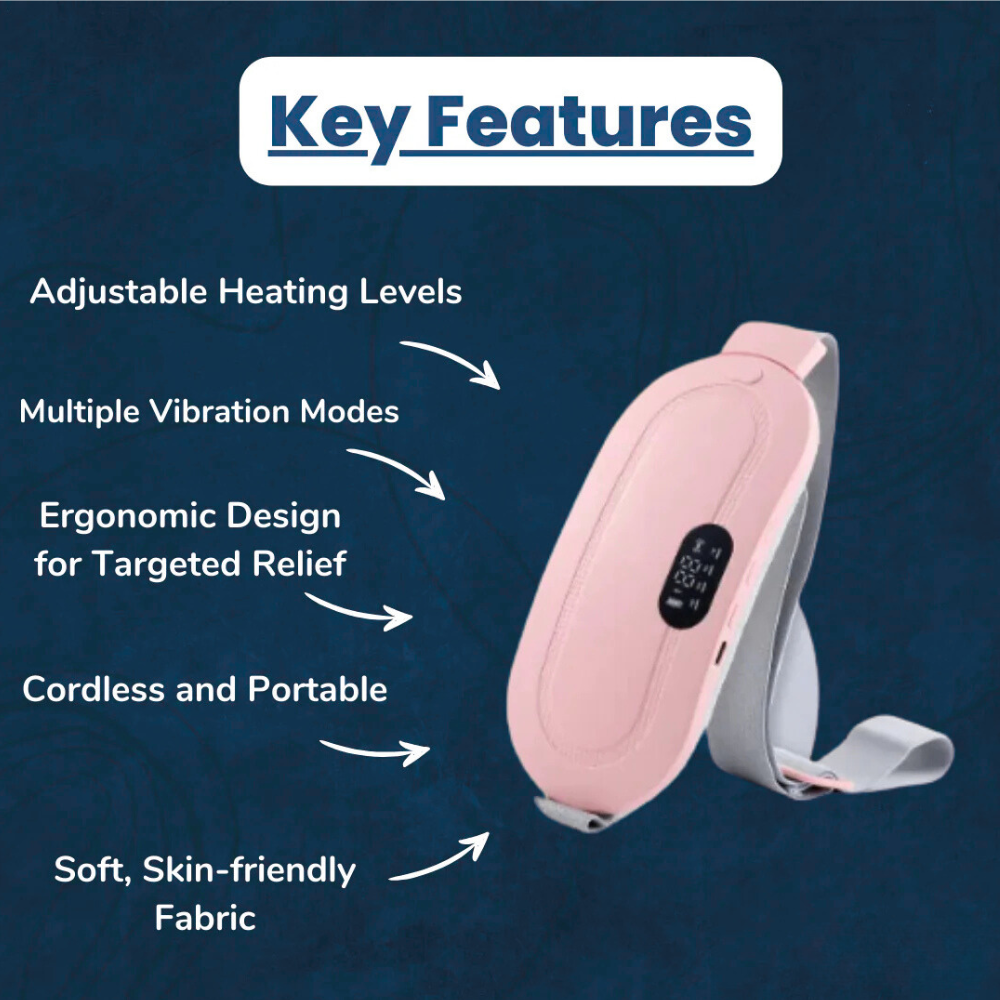 Key Features

Adjustable Heating Levels

Multiple Vibration Modes

Ergonomic Design for Targeted Relief

Cordless and Portable

Soft, Skin-friendly Fabric